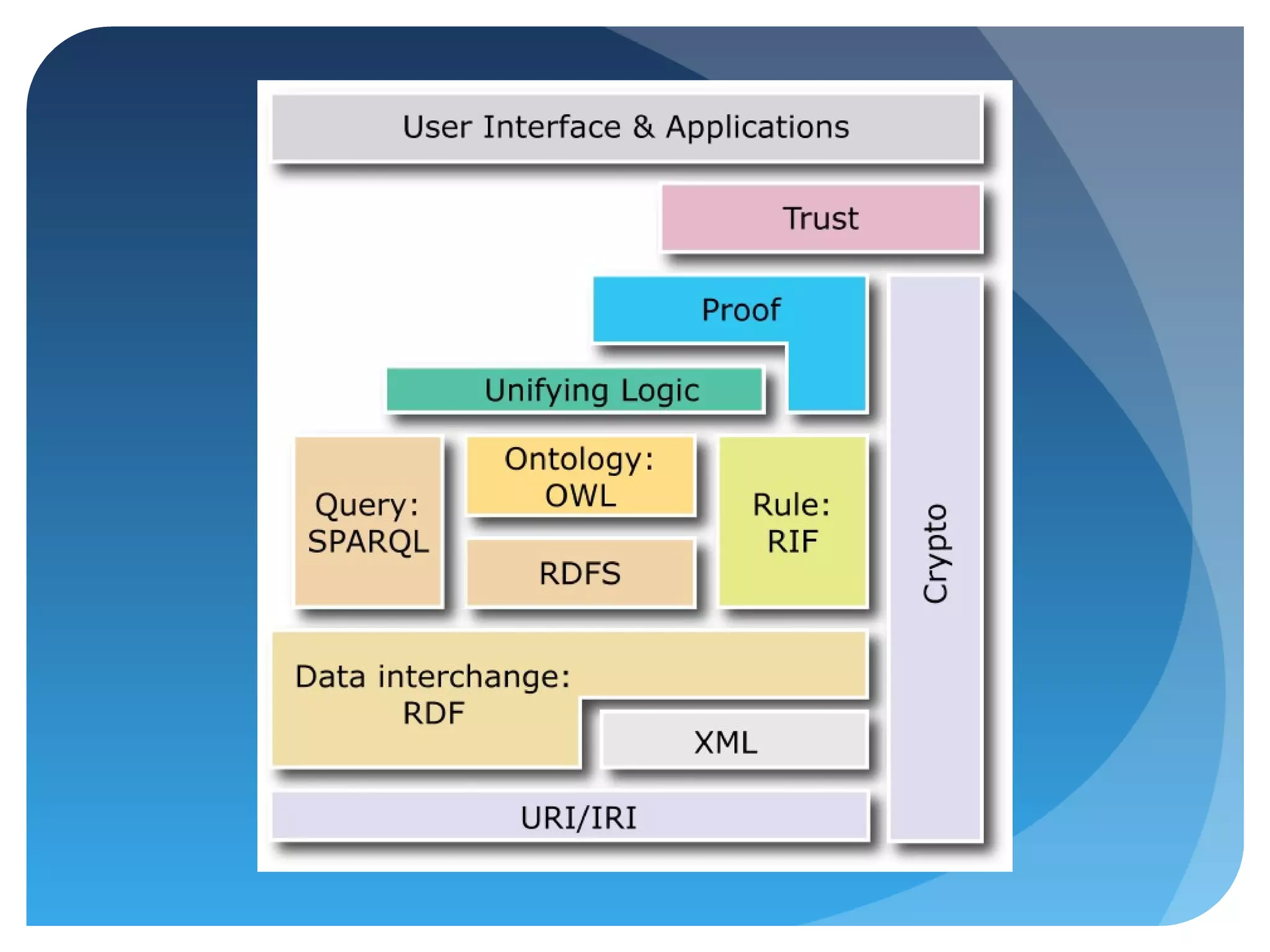 User Interface & Applications

Trust

Proof

Unifying Logic

Query: SPARQL

Ontology: OWL

RDFS

Rule: RIF

Crypto

Data interchange: RDF

XML

URI/IRI